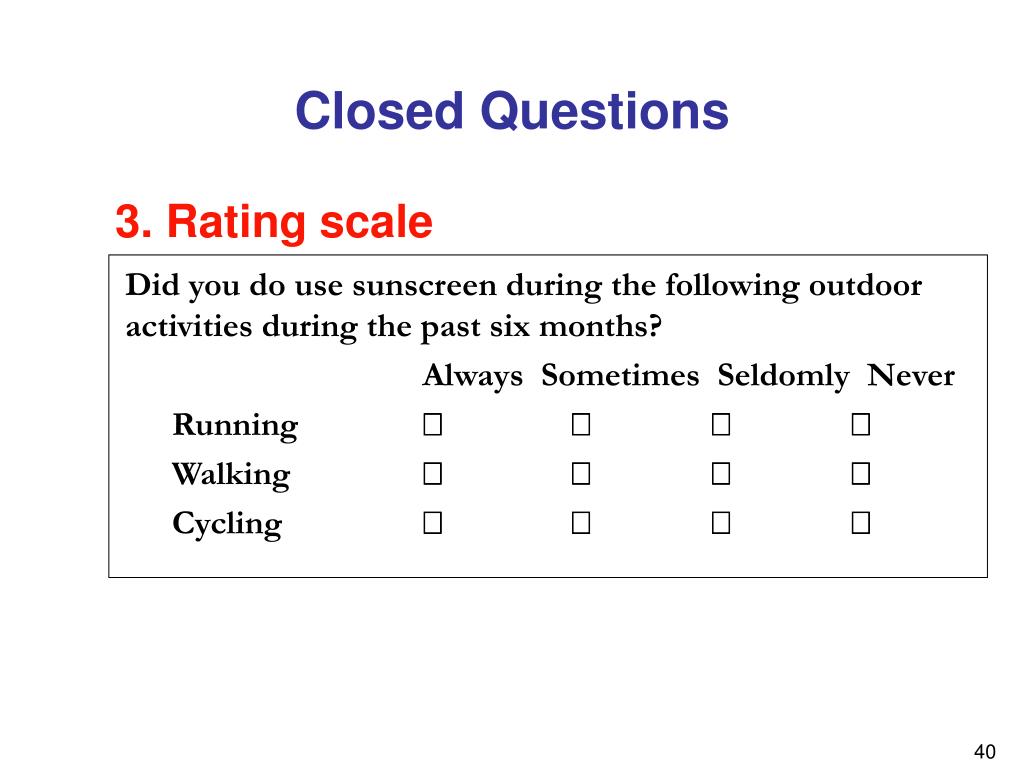 Closed Questions

3. Rating scale

Did you do use sunscreen during the following outdoor activities during the past six months?

| | Always | Sometimes | Seldomly | Never |
|---|---|---|---|---|
| Running | ☐ | ☐ | ☐ | ☐ |
| Walking | ☐ | ☐ | ☐ | ☐ |
| Cycling | ☐ | ☐ | ☐ | ☐ |

40